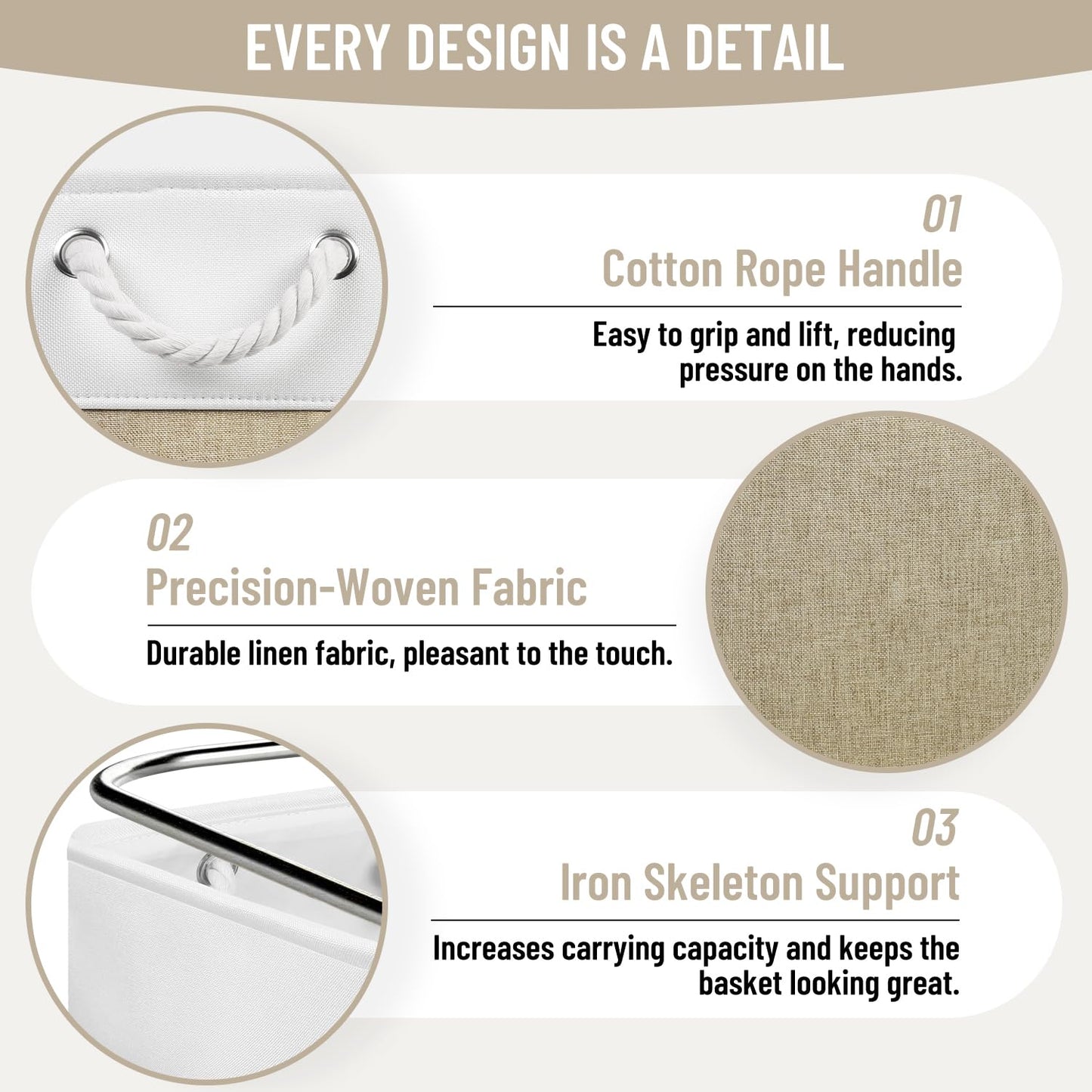 EVERY DESIGN IS A DETAIL

01
Cotton Rope Handle

Easy to grip and lift, reducing pressure on the hands.

02
Precision-Woven Fabric

Durable linen fabric, pleasant to the touch.

03
Iron Skeleton Support

Increases carrying capacity and keeps the basket looking great.